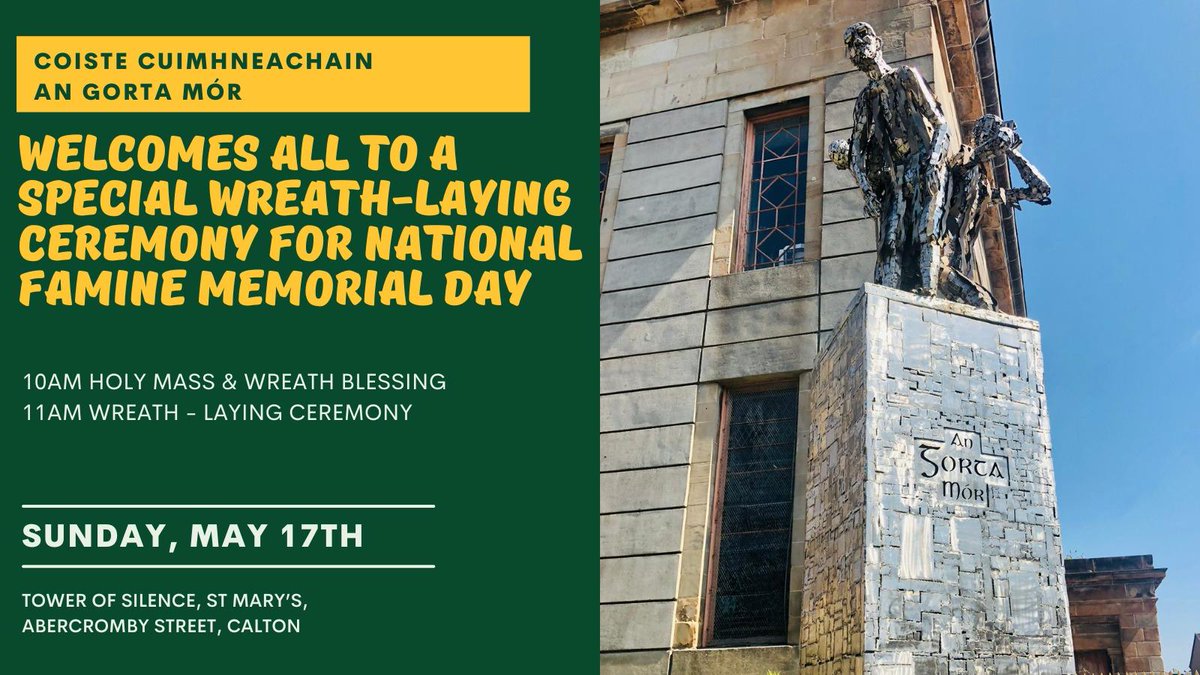 COISTE CUIMHNEACHAIN
AN GORTA MÓR

WELCOMES ALL TO A SPECIAL WREATH-LAYING CEREMONY FOR NATIONAL FAMINE MEMORIAL DAY

10AM HOLY MASS & WREATH BLESSING
11AM WREATH - LAYING CEREMONY

SUNDAY, MAY 17TH

TOWER OF SILENCE, ST MARY'S,
ABERCROMBY STREET, CALTON

An
Gorta
Mór